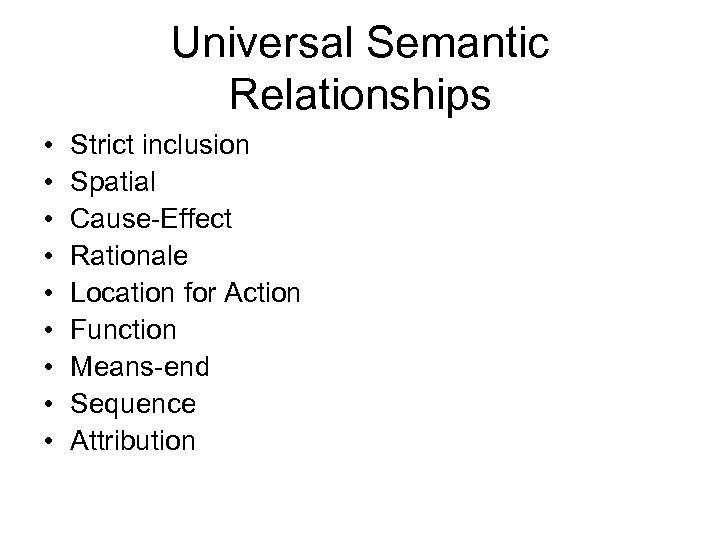 Universal Semantic Relationships

• Strict inclusion
• Spatial
• Cause-Effect
• Rationale
• Location for Action
• Function
• Means-end
• Sequence
• Attribution